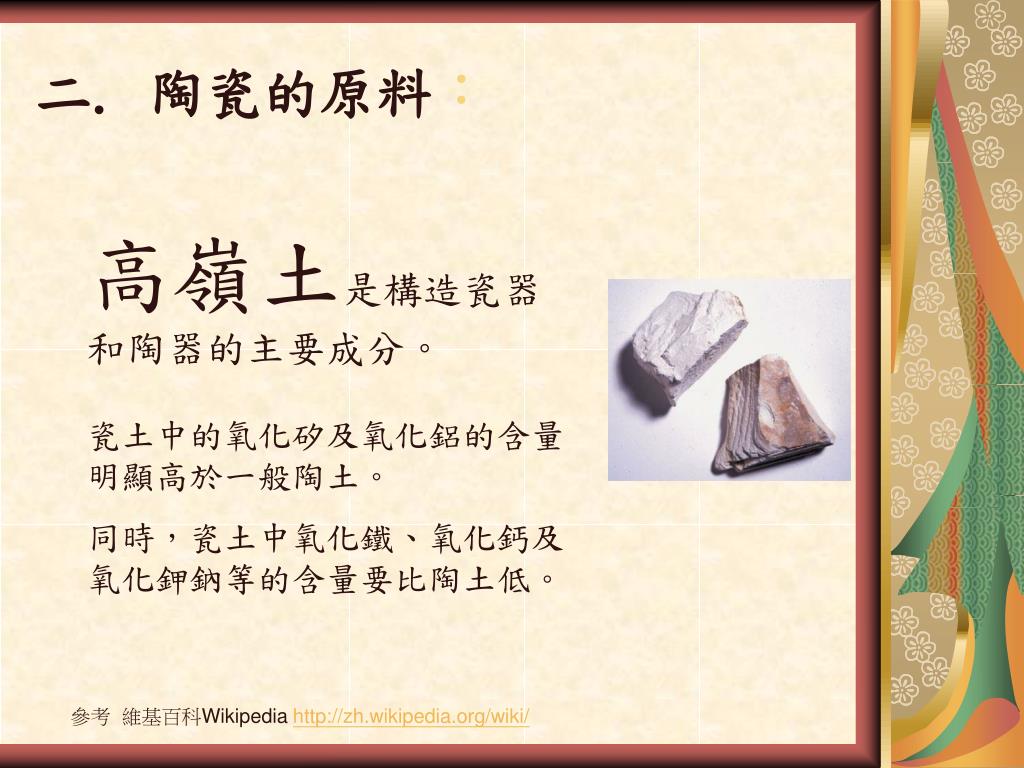 二. 陶瓷的原料：

高嶺土是構造瓷器和陶器的主要成分。

瓷土中的氧化矽及氧化鋁的含量明顯高於一般陶土。

同時，瓷土中氧化鐵、氧化鈣及氧化鉀鈉等的含量要比陶土低。

參考 維基百科Wikipedia http://zh.wikipedia.org/wiki/